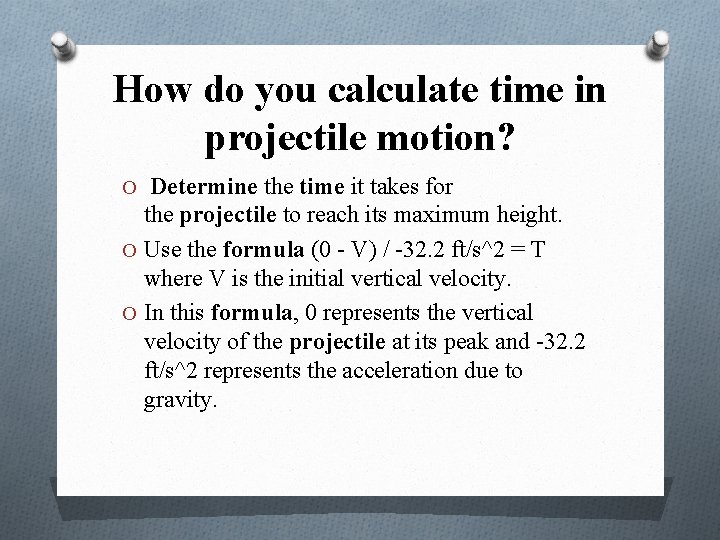 How do you calculate time in projectile motion?

O Determine the time it takes for the projectile to reach its maximum height.

O Use the formula (0 - V) / -32.2 ft/s^2 = T where V is the initial vertical velocity.

O In this formula, 0 represents the vertical velocity of the projectile at its peak and -32.2 ft/s^2 represents the acceleration due to gravity.